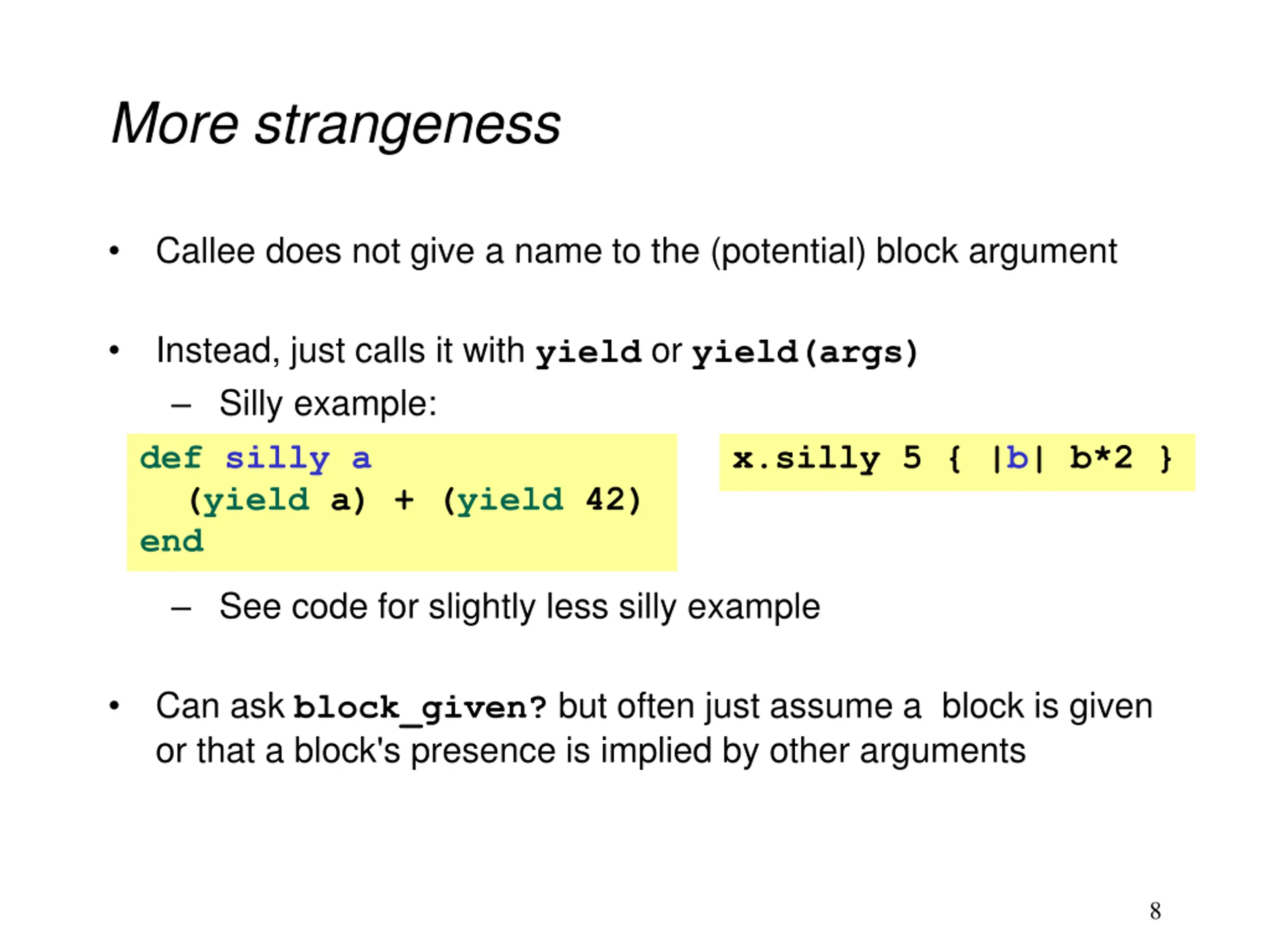 More strangeness

• Callee does not give a name to the (potential) block argument

• Instead, just calls it with yield or yield(args)
  – Silly example:

def silly a
  (yield a) + (yield 42)
end

x.silly 5 { |b| b*2 }

  – See code for slightly less silly example

• Can ask block_given? but often just assume a block is given or that a block's presence is implied by other arguments

8